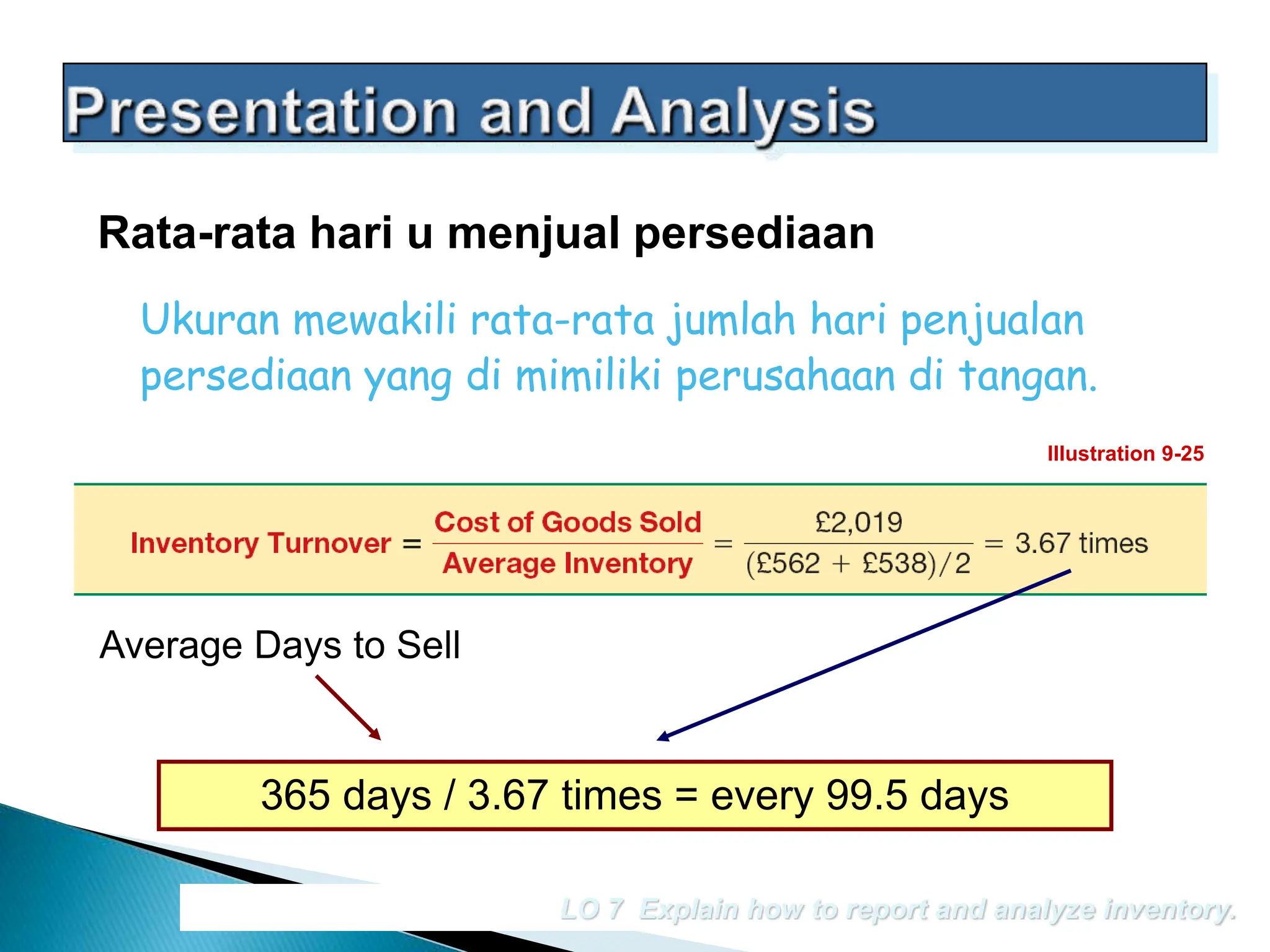 Presentation and Analysis

Rata-rata hari u menjual persediaan

Ukuran mewakili rata-rata jumlah hari penjualan persediaan yang di mimiliki perusahaan di tangan.

Illustration 9-25

Inventory Turnover $= \frac{\text{Cost of Goods Sold}}{\text{Average Inventory}} = \frac{£2,019}{(£562 + £538)/2} = 3.67$ times

Average Days to Sell

365 days / 3.67 times = every 99.5 days

LO 7 Explain how to report and analyze inventory.